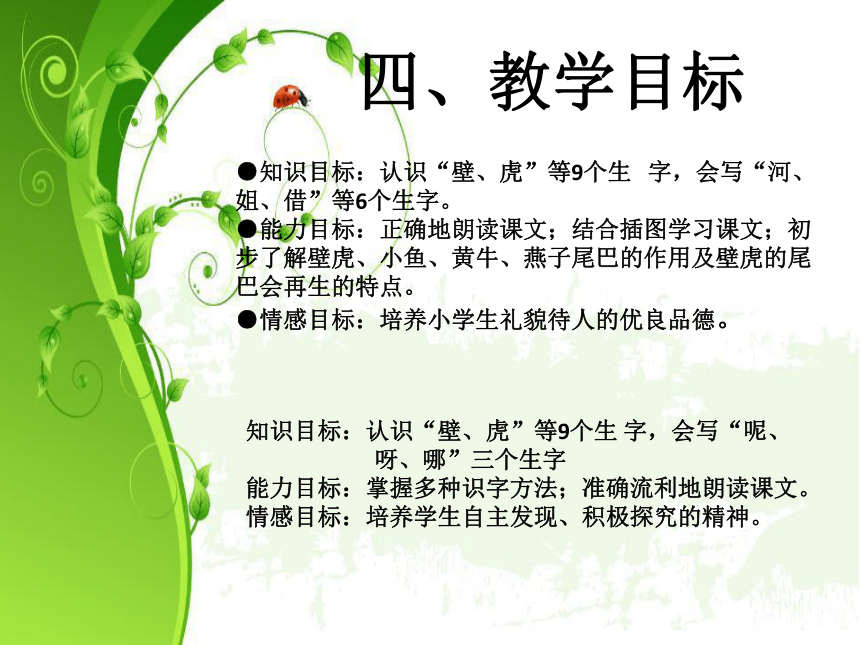 四、教学目标

●知识目标：认识“壁、虎”等9个生 字，会写“河、姐、借”等6个生字。

●能力目标：正确地朗读课文；结合插图学习课文；初步了解壁虎、小鱼、黄牛、燕子尾巴的作用及壁虎的尾巴会再生的特点。

●情感目标：培养小学生礼貌待人的优良品德。

知识目标：认识“壁、虎”等9个生 字，会写“呢、呀、哪”三个生字

能力目标：掌握多种识字方法；准确流利地朗读课文。

情感目标：培养学生自主发现、积极探究的精神。